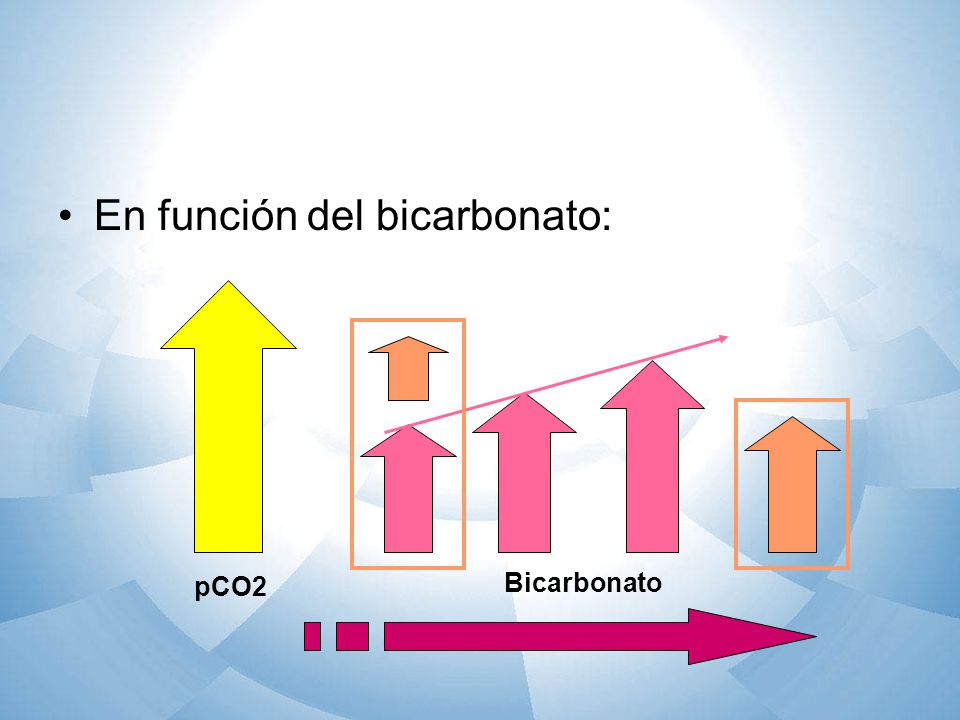 • En función del bicarbonato:

pCO2

Bicarbonato